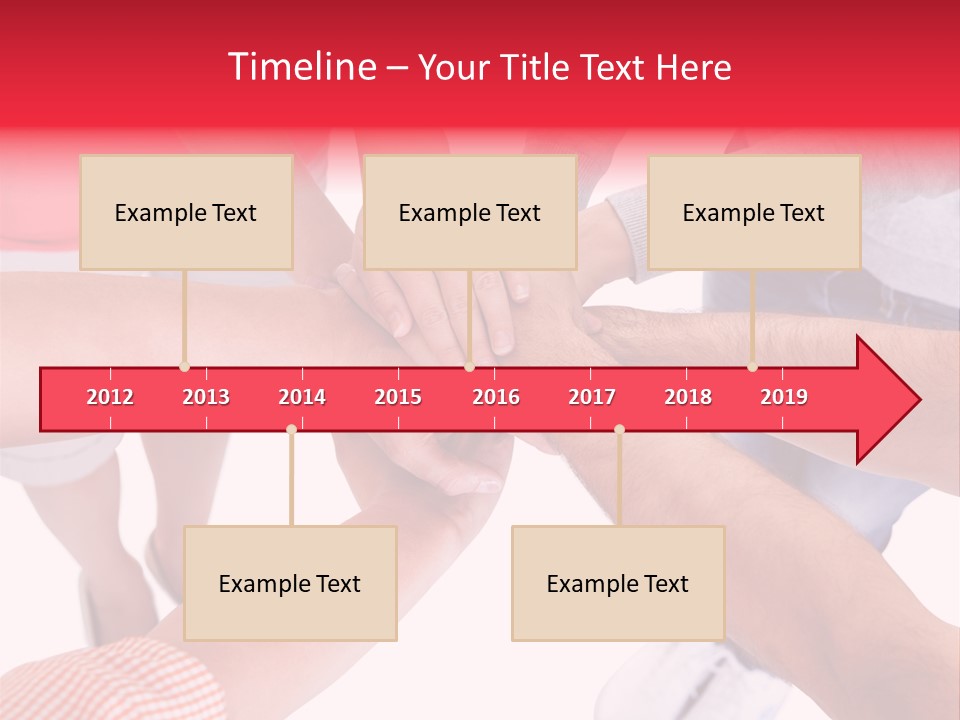 Timeline – Your Title Text Here

Example Text

Example Text

Example Text

2012 2013 2014 2015 2016 2017 2018 2019

Example Text

Example Text